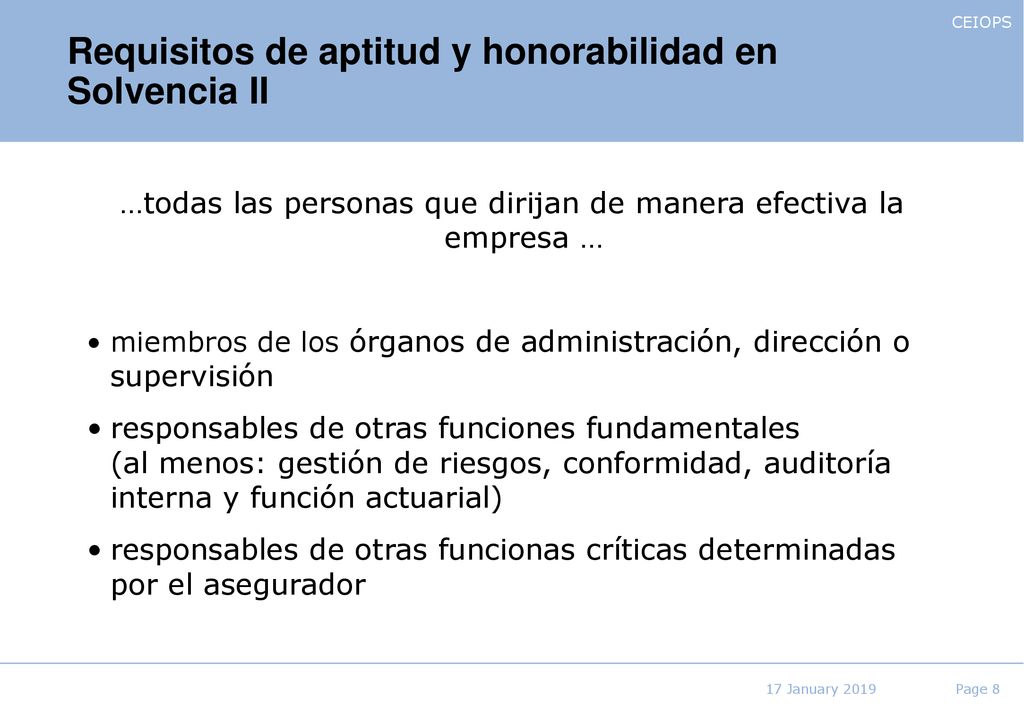 CEIOPS

Requisitos de aptitud y honorabilidad en Solvencia II

…todas las personas que dirijan de manera efectiva la empresa …

• miembros de los órganos de administración, dirección o supervisión

• responsables de otras funciones fundamentales (al menos: gestión de riesgos, conformidad, auditoría interna y función actuarial)

• responsables de otras funcionas críticas determinadas por el asegurador

17 January 2019

Page 8